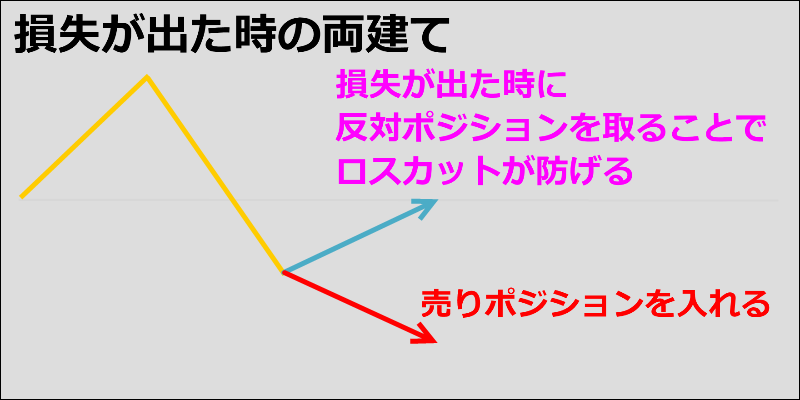 損失が出た時の両建て

損失が出た時に
反対ポジションを取ることで
ロスカットが防げる

売りポジションを入れる